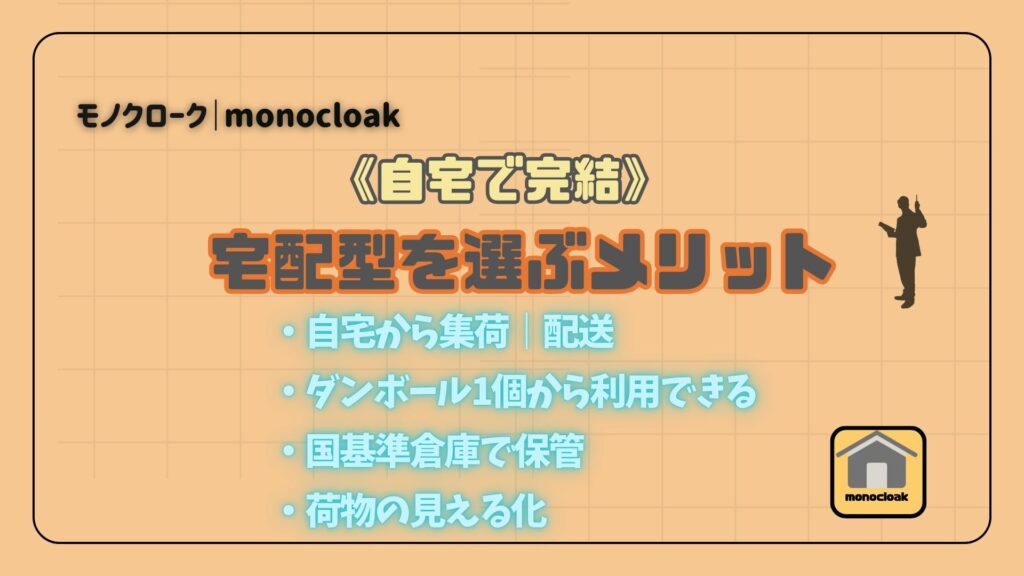 モノクローク｜monocloak

《自宅で完結》

宅配型を選ぶメリット

・自宅から集荷｜配送

・ダンボール1個から利用できる

・国基準倉庫で保管

・荷物の見える化

monocloak